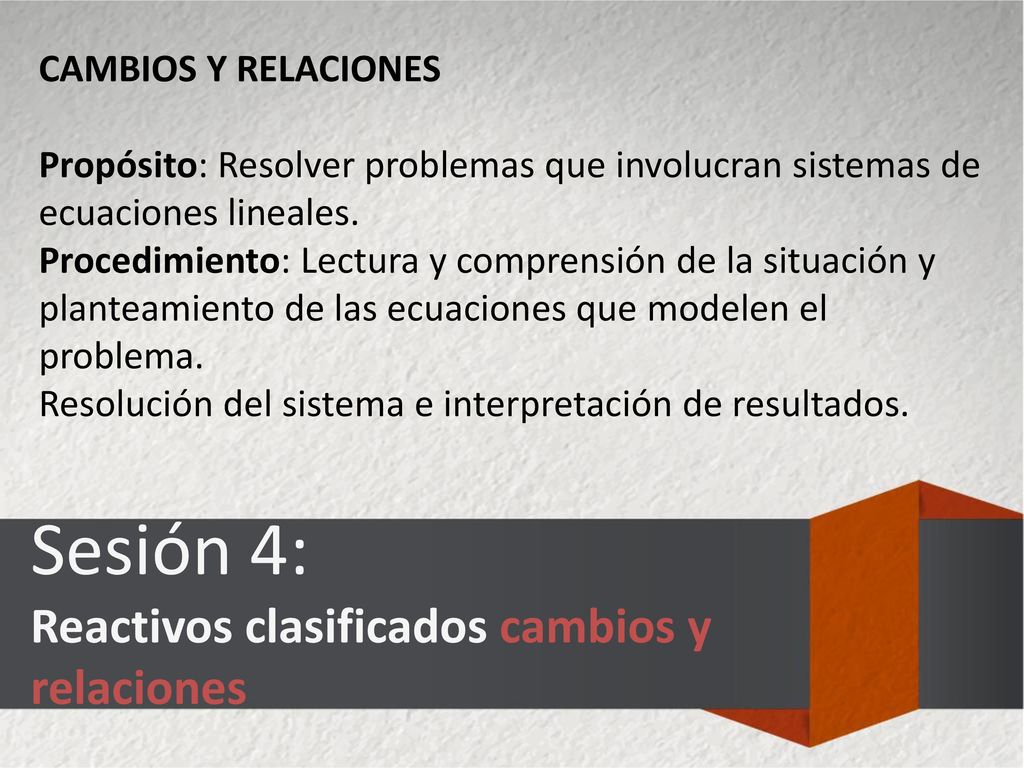 CAMBIOS Y RELACIONES

Propósito: Resolver problemas que involucran sistemas de ecuaciones lineales.
Procedimiento: Lectura y comprensión de la situación y planteamiento de las ecuaciones que modelen el problema.
Resolución del sistema e interpretación de resultados.

Sesión 4:
Reactivos clasificados cambios y relaciones